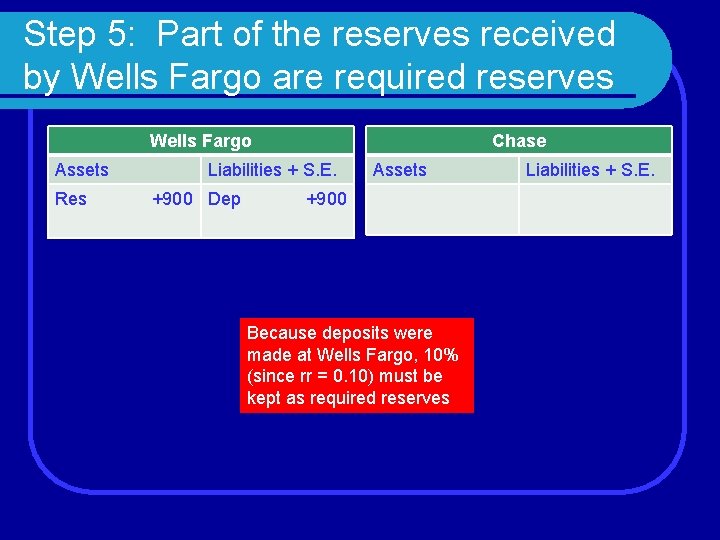 Step 5: Part of the reserves received by Wells Fargo are required reserves

| Wells Fargo | |
|---|---|
| Assets | Liabilities + S.E. |
| Res +900 | Dep +900 |

| Chase | |
|---|---|
| Assets | Liabilities + S.E. |
| | |

Because deposits were made at Wells Fargo, 10% (since rr = 0.10) must be kept as required reserves